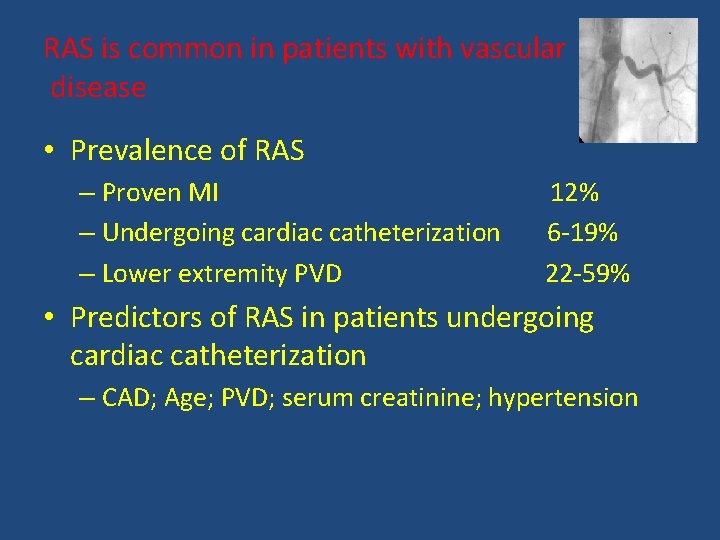 RAS is common in patients with vascular disease

• Prevalence of RAS
– Proven MI 12%
– Undergoing cardiac catheterization 6-19%
– Lower extremity PVD 22-59%

• Predictors of RAS in patients undergoing cardiac catheterization
– CAD; Age; PVD; serum creatinine; hypertension